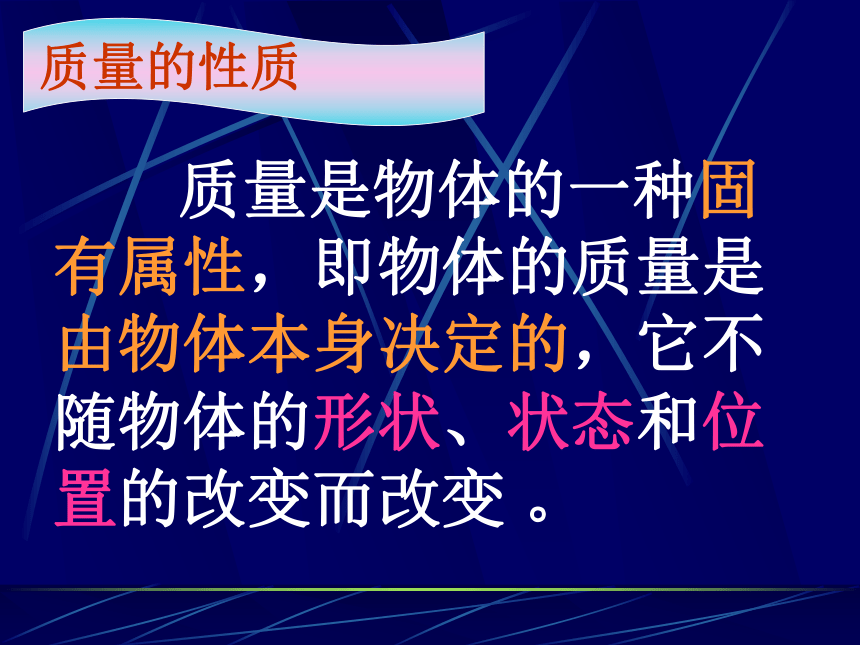 质量的性质

质量是物体的一种固有属性，即物体的质量是由物体本身决定的，它不随物体的形状、状态和位置的改变而改变 。